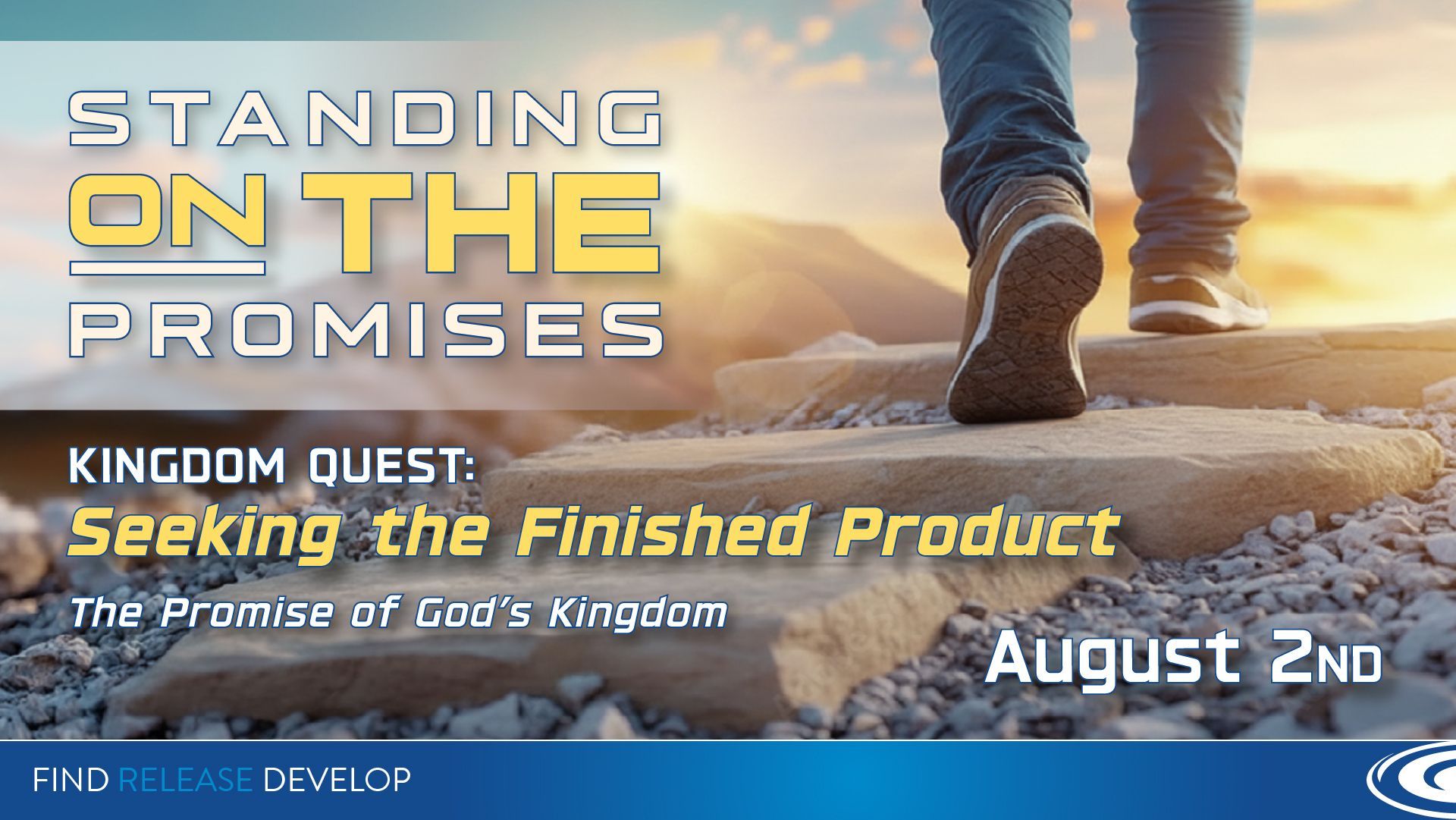 STANDING ON THE PROMISES

KINGDOM QUEST:
Seeking the Finished Product
The Promise of God's Kingdom

August 2ND

FIND RELEASE DEVELOP